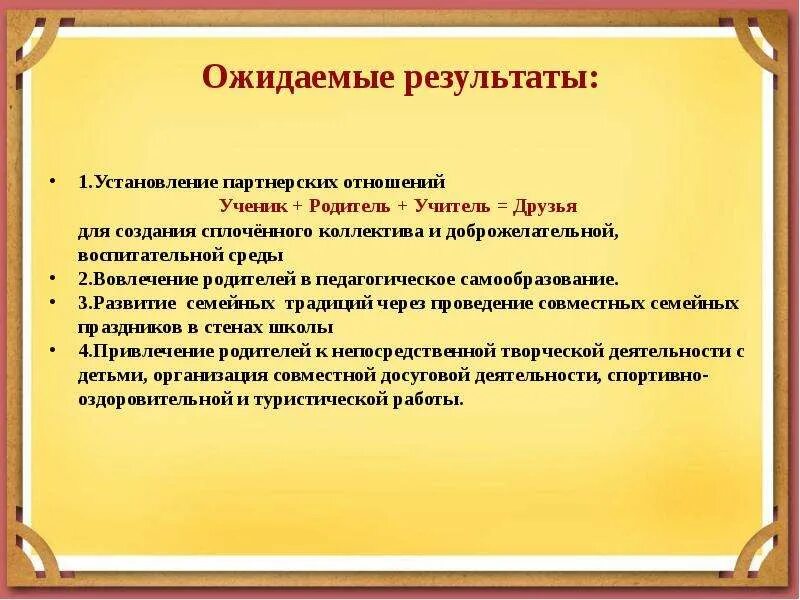 Ожидаемые результаты:

• 1.Установление партнерских отношений
Ученик + Родитель + Учитель = Друзья
для создания сплочённого коллектива и доброжелательной, воспитательной среды
• 2.Вовлечение родителей в педагогическое самообразование.
• 3.Развитие семейных традиций через проведение совместных семейных праздников в стенах школы
• 4.Привлечение родителей к непосредственной творческой деятельности с детьми, организация совместной досуговой деятельности, спортивно-оздоровительной и туристической работы.